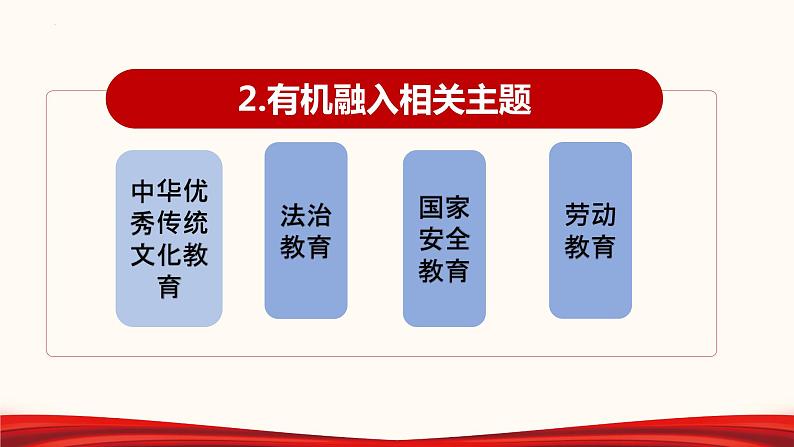 2.有机融入相关主题

中华优秀传统文化教育

法治教育

国家安全教育

劳动教育